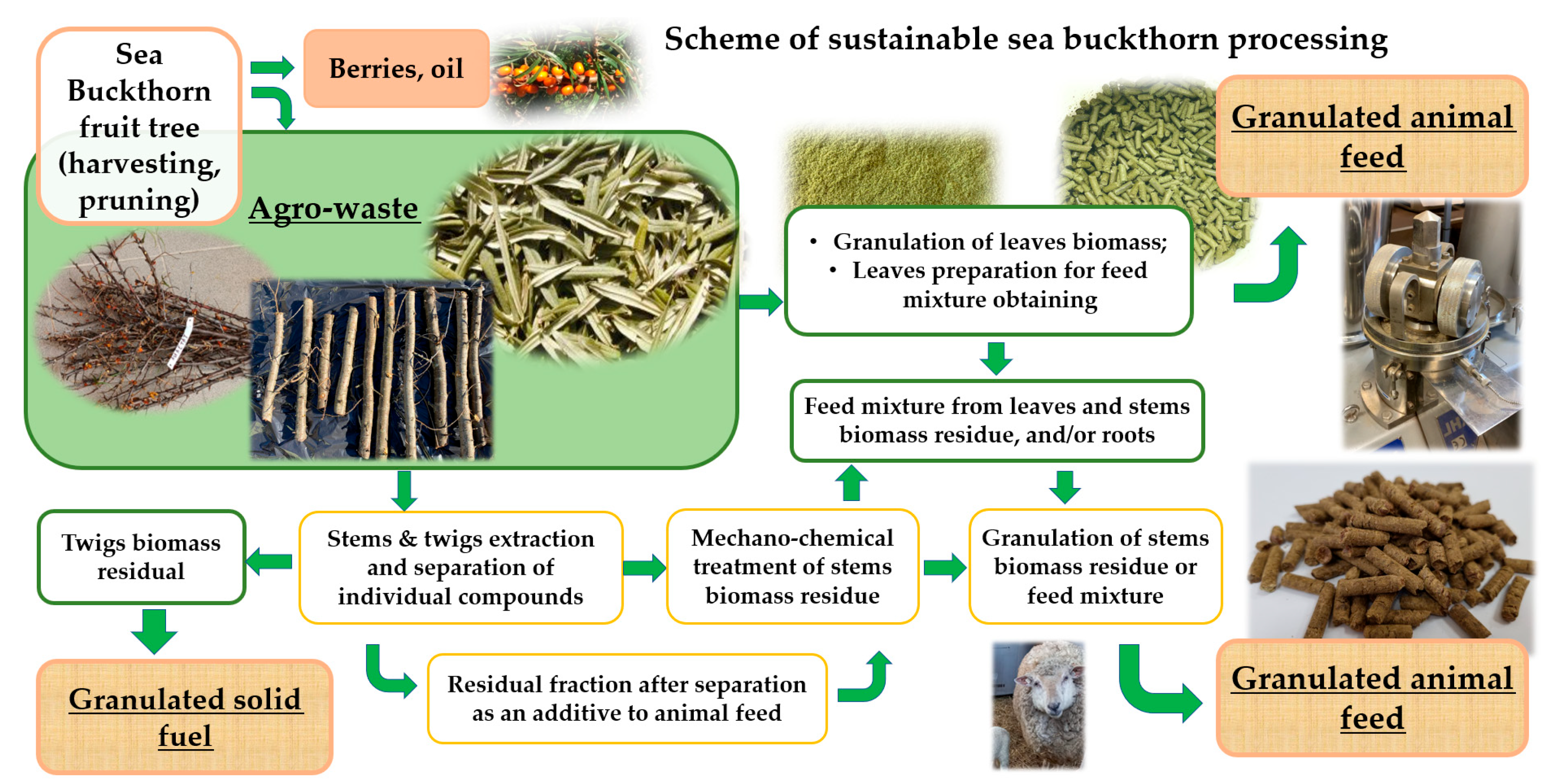 Scheme of sustainable sea buckthorn processing

Sea Buckthorn fruit tree (harvesting, pruning)

Berries, oil

Agro-waste

Granulated animal feed

• Granulation of leaves biomass;
• Leaves preparation for feed mixture obtaining

Feed mixture from leaves and stems biomass residue, and/or roots

Twigs biomass residual

Stems & twigs extraction and separation of individual compounds

Mechano-chemical treatment of stems biomass residue

Granulation of stems biomass residue or feed mixture

Granulated solid fuel

Residual fraction after separation as an additive to animal feed

Granulated animal feed